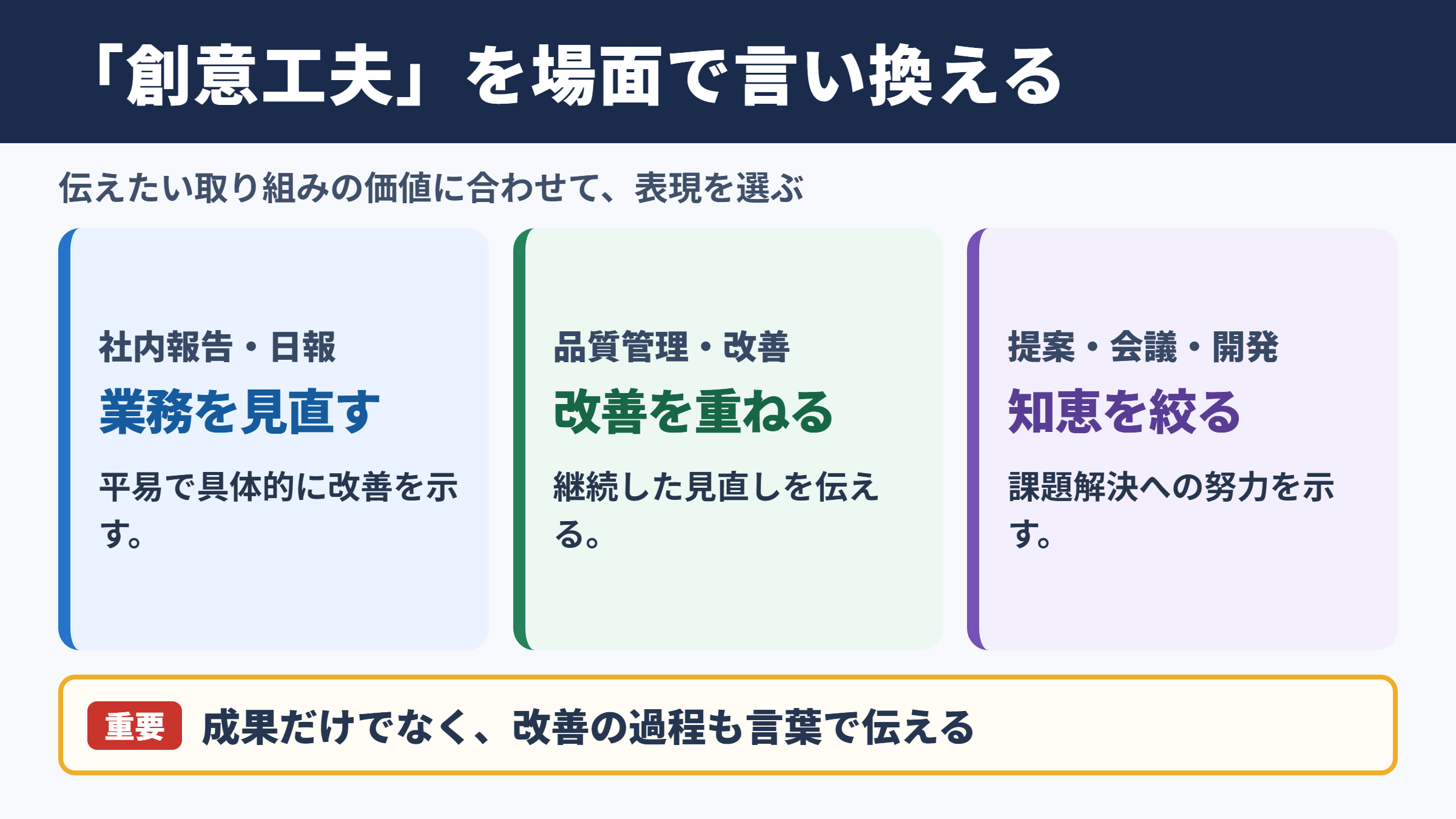 「創意工夫」を場面で言い換える

伝えたい取り組みの価値に合わせて、表現を選ぶ

社内報告・日報

業務を見直す

平易で具体的に改善を示す。

品質管理・改善

改善を重ねる

継続した見直しを伝える。

提案・会議・開発

知恵を絞る

課題解決への努力を示す。

重要 成果だけでなく、改善の過程も言葉で伝える